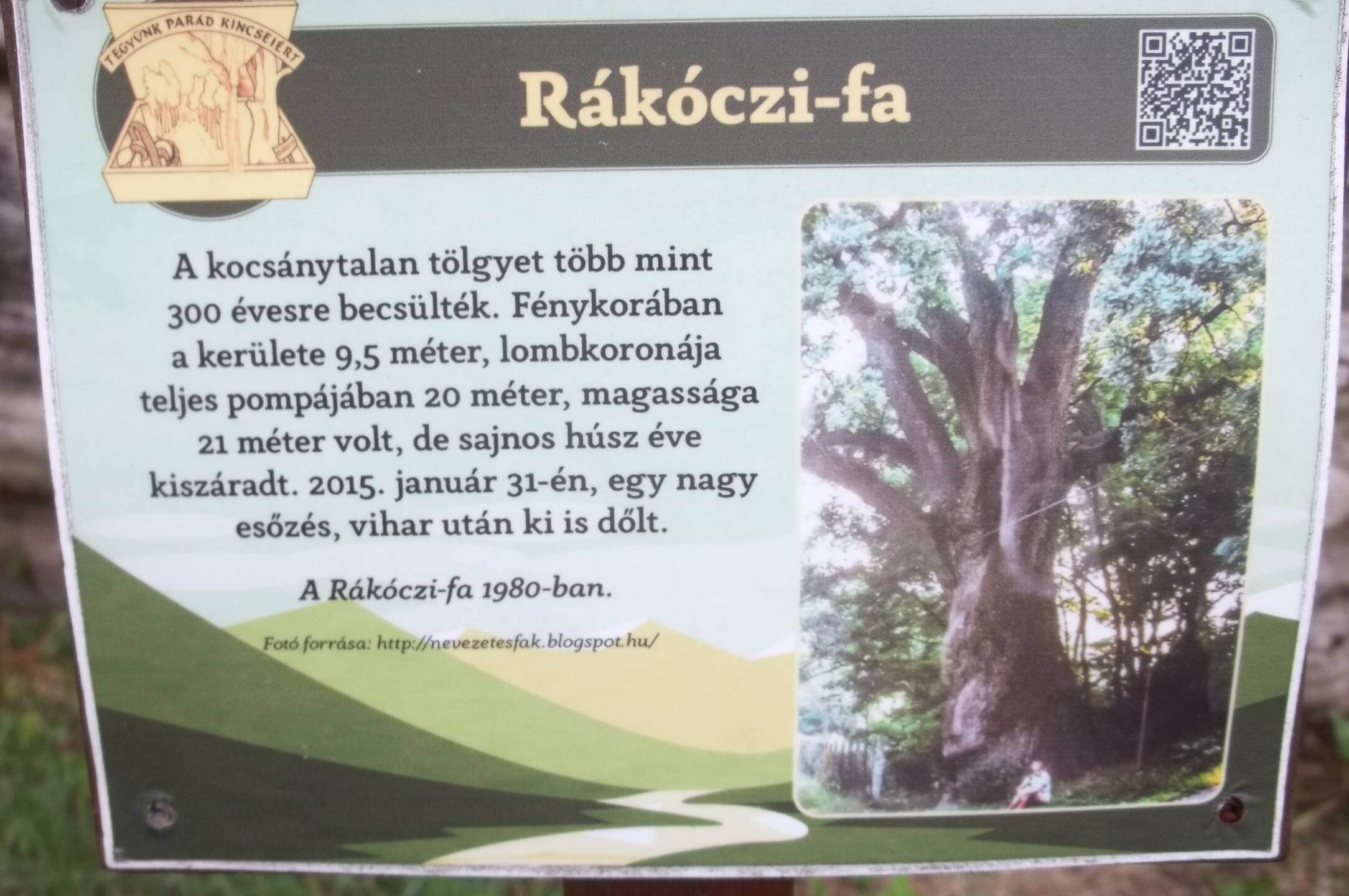 TEGYÜNK PARÁD KINCSEIÉRT

Rákóczi-fa

A kocsánytalan tölgyet több mint 300 évesre becsülték. Fénykorában a kerülete 9,5 méter, lombkoronája teljes pompájában 20 méter, magassága 21 méter volt, de sajnos húsz éve kiszáradt. 2015. január 31-én, egy nagy esőzés, vihar után ki is dőlt.

A Rákóczi-fa 1980-ban.

Fotó forrása: http://nevezetesfak.blogspot.hu/